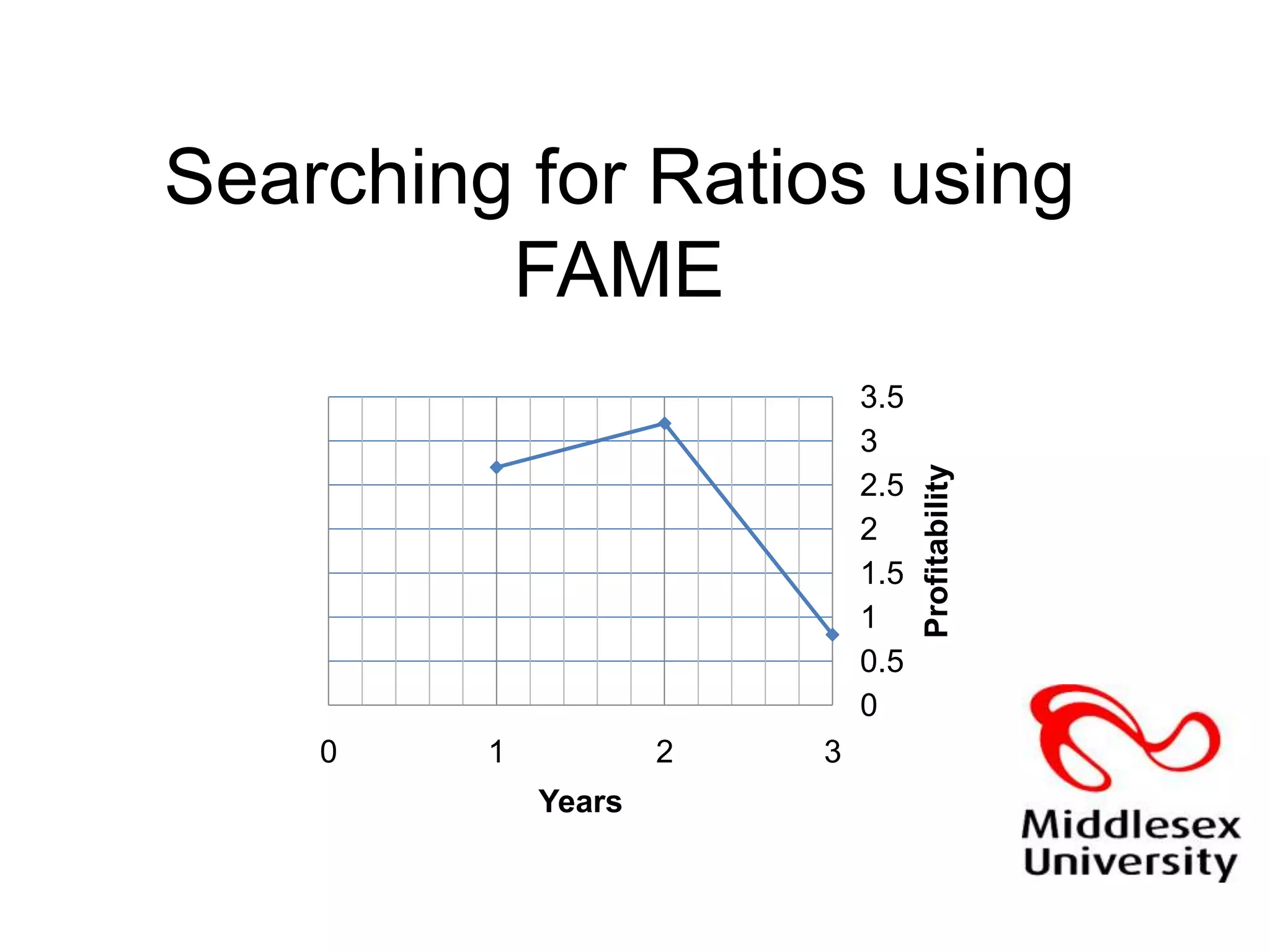 Searching for Ratios using FAME

3.5
3
2.5
2
1.5
1
0.5
0

Profitability

0
1
2
3

Years

Middlesex University